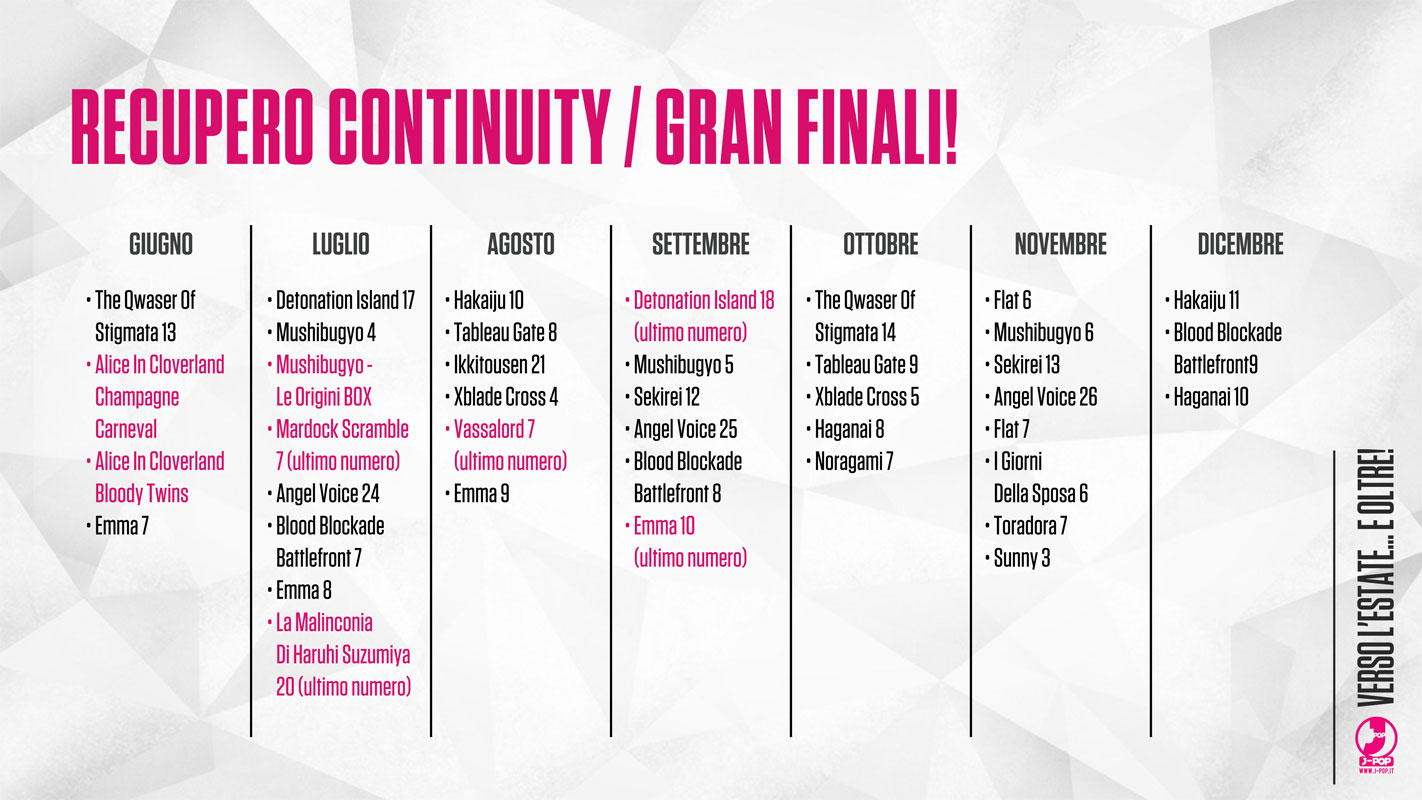 RECUPERO CONTINUITY / GRAN FINALI!

GIUGNO

• The Qwaser Of Stigmata 13
• Alice In Cloverland Champagne Carneval
• Alice In Cloverland Bloody Twins
• Emma 7

LUGLIO

• Detonation Island 17
• Mushibugyo 4
• Mushibugyo - Le Origini BOX
• Mardock Scramble 7 (ultimo numero)
• Angel Voice 24
• Blood Blockade Battlefront 7
• Emma 8
• La Malinconia Di Haruhi Suzumiya 20 (ultimo numero)

AGOSTO

• Hakaiju 10
• Tableau Gate 8
• Ikkitousen 21
• Xblade Cross 4
• Vassalord 7 (ultimo numero)
• Emma 9

SETTEMBRE

• Detonation Island 18 (ultimo numero)
• Mushibugyo 5
• Sekirei 12
• Angel Voice 25
• Blood Blockade Battlefront 8
• Emma 10 (ultimo numero)

OTTOBRE

• The Qwaser Of Stigmata 14
• Tableau Gate 9
• Xblade Cross 5
• Haganai 8
• Noragami 7

NOVEMBRE

• Flat 6
• Mushibugyo 6
• Sekirei 13
• Angel Voice 26
• Flat 7
• I Giorni Della Sposa 6
• Toradora 7
• Sunny 3

DICEMBRE

• Hakaiju 11
• Blood Blockade Battlefront9
• Haganai 10

VERSO L'ESTATE... E OLTRE!

J-POP
WWW.J-POP.IT